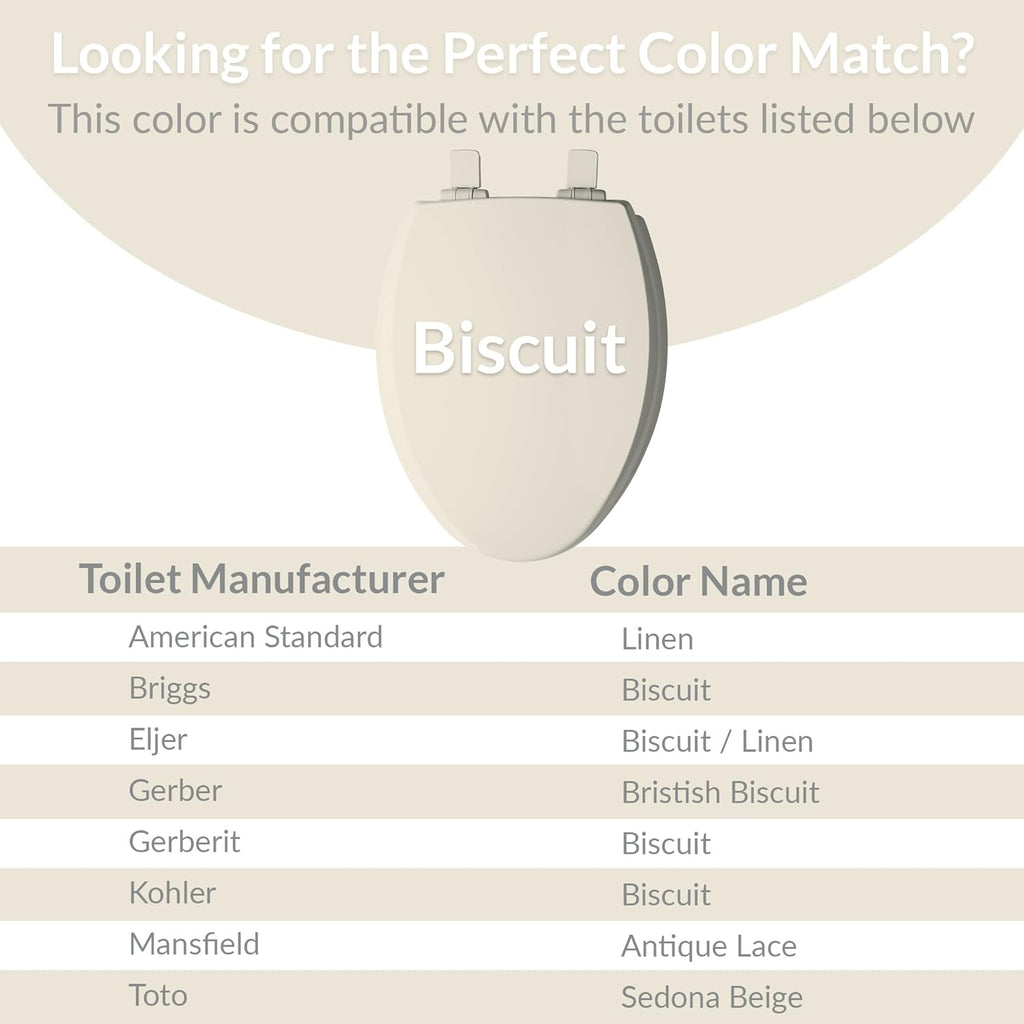 Looking for the Perfect Color Match?
This color is compatible with the toilets listed below

Biscuit

| Toilet Manufacturer | Color Name |
|---|---|
| American Standard | Linen |
| Briggs | Biscuit |
| Eljer | Biscuit / Linen |
| Gerber | Bristish Biscuit |
| Gerberit | Biscuit |
| Kohler | Biscuit |
| Mansfield | Antique Lace |
| Toto | Sedona Beige |